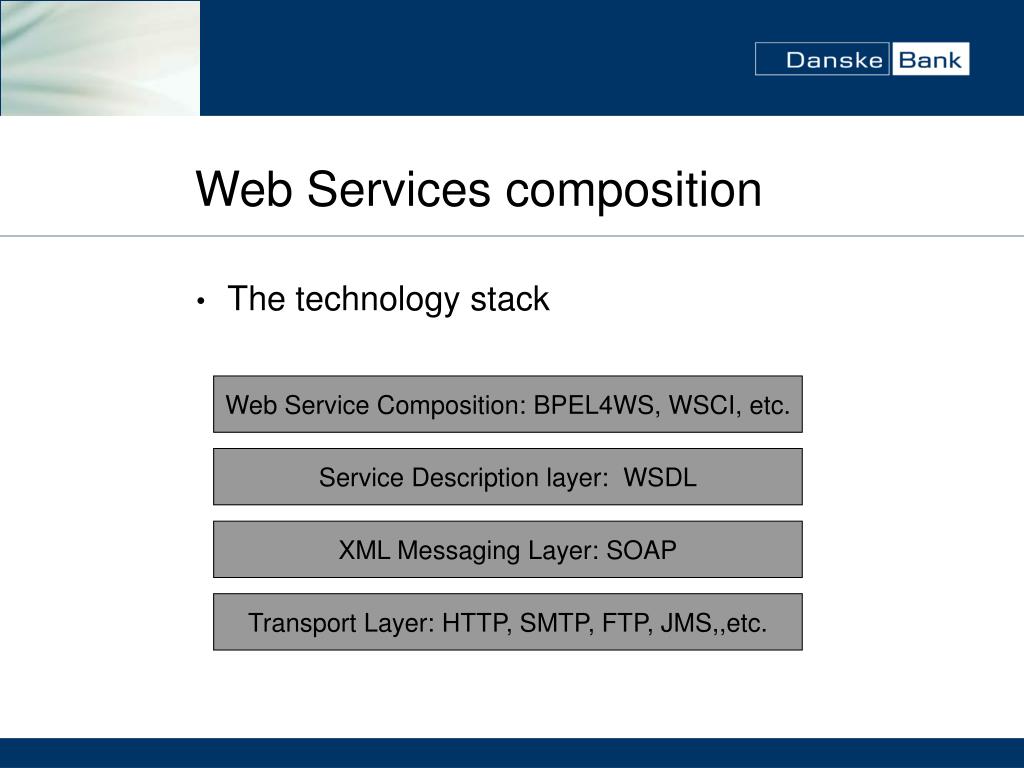 Danske Bank

Web Services composition

• The technology stack

Web Service Composition: BPEL4WS, WSCI, etc.

Service Description layer: WSDL

XML Messaging Layer: SOAP

Transport Layer: HTTP, SMTP, FTP, JMS,,etc.